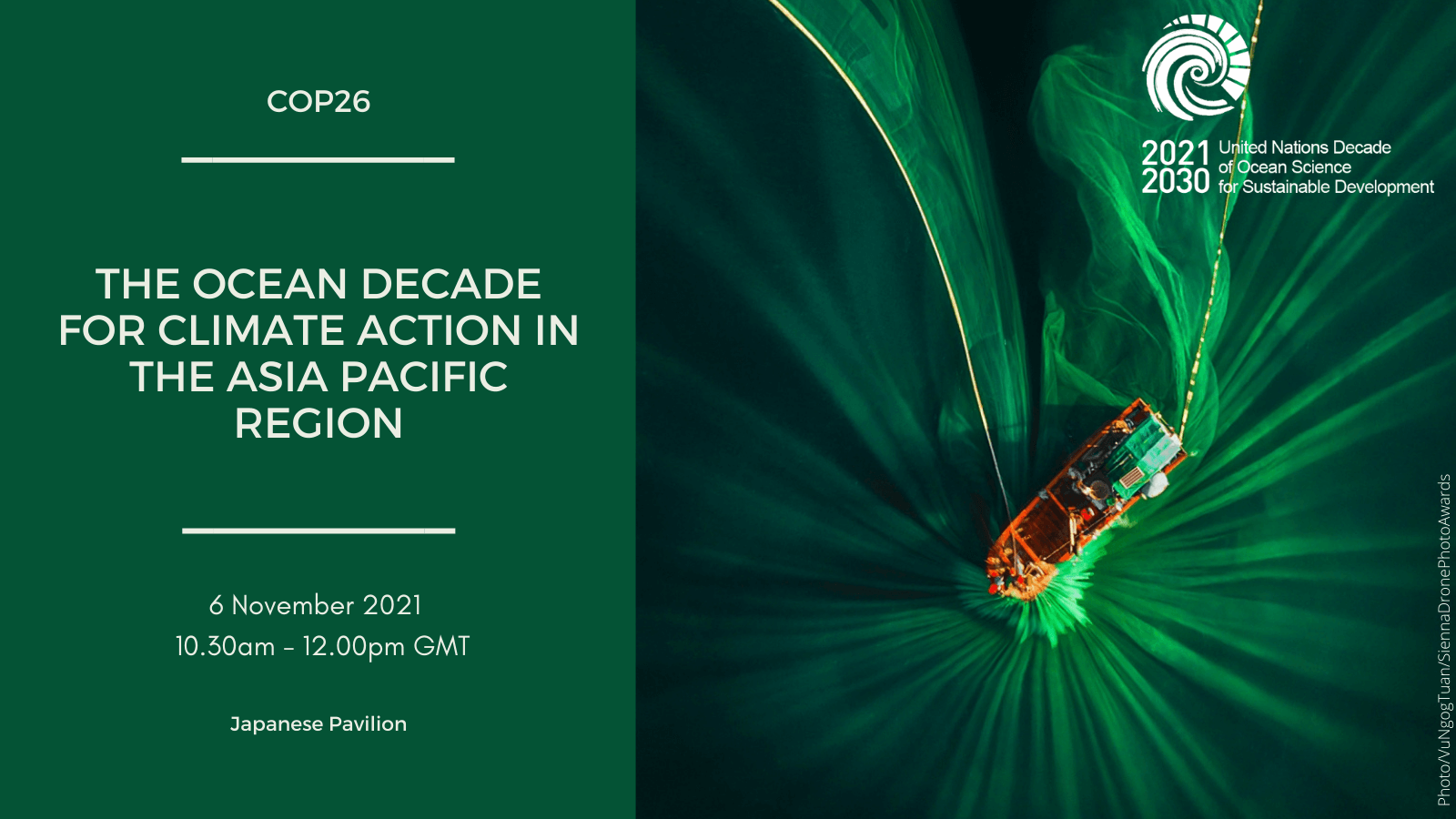 COP26

THE OCEAN DECADE FOR CLIMATE ACTION IN THE ASIA PACIFIC REGION

6 November 2021
10.30am - 12.00pm GMT

Japanese Pavilion

2021 2030 United Nations Decade of Ocean Science for Sustainable Development

Photo/VuNgogTuan/SiennaDronePhotoAwards